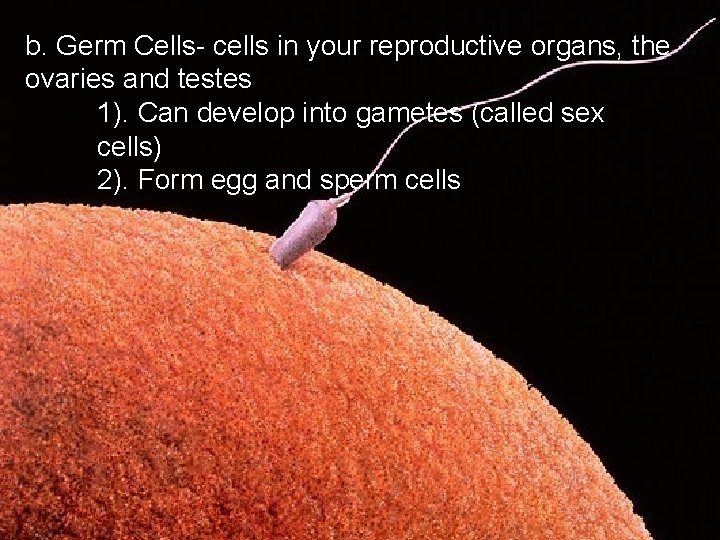 b. Germ Cells- cells in your reproductive organs, the ovaries and testes

1). Can develop into gametes (called sex cells)

2). Form egg and sperm cells